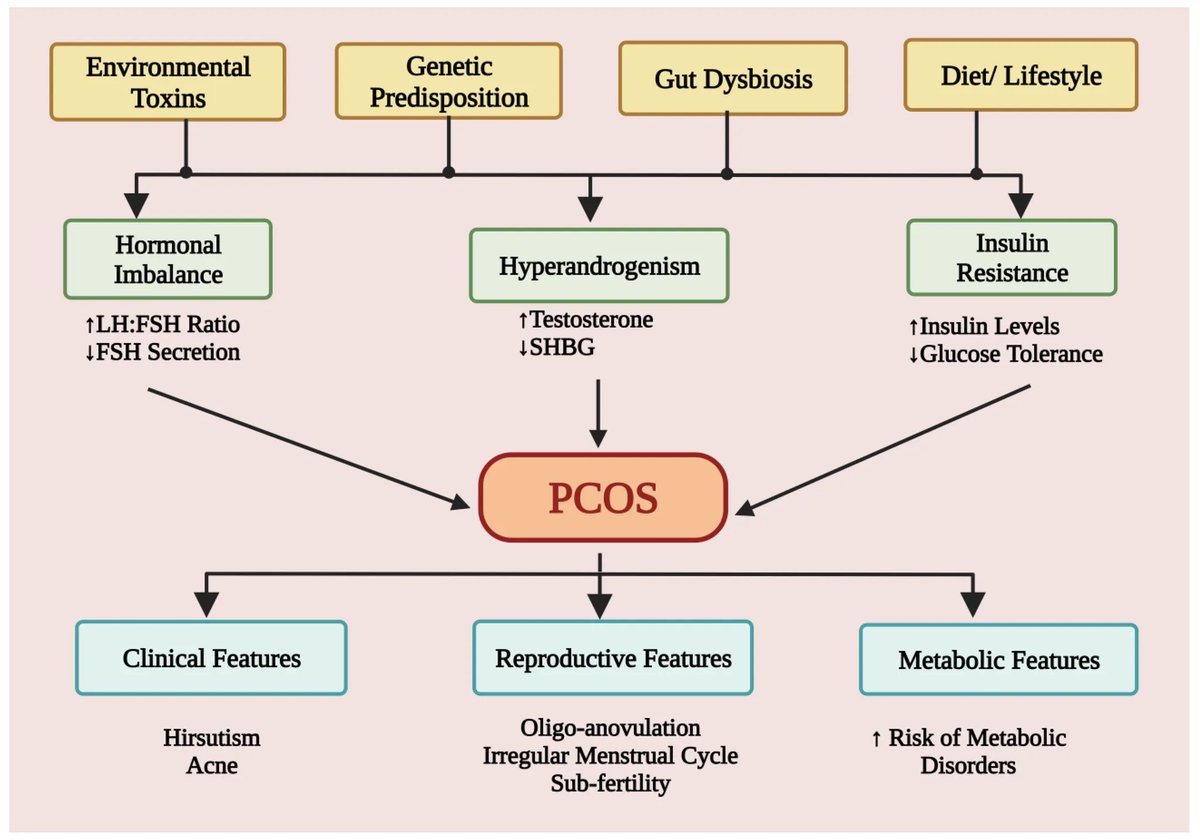 Environmental Toxins

Genetic Predisposition

Gut Dysbiosis

Diet/ Lifestyle

Hormonal Imbalance

↑LH:FSH Ratio
↓FSH Secretion

Hyperandrogenism

↑Testosterone
↓SHBG

Insulin Resistance

↑Insulin Levels
↓Glucose Tolerance

PCOS

Clinical Features

Hirsutism
Acne

Reproductive Features

Oligo-anovulation
Irregular Menstrual Cycle
Sub-fertility

Metabolic Features

↑ Risk of Metabolic Disorders